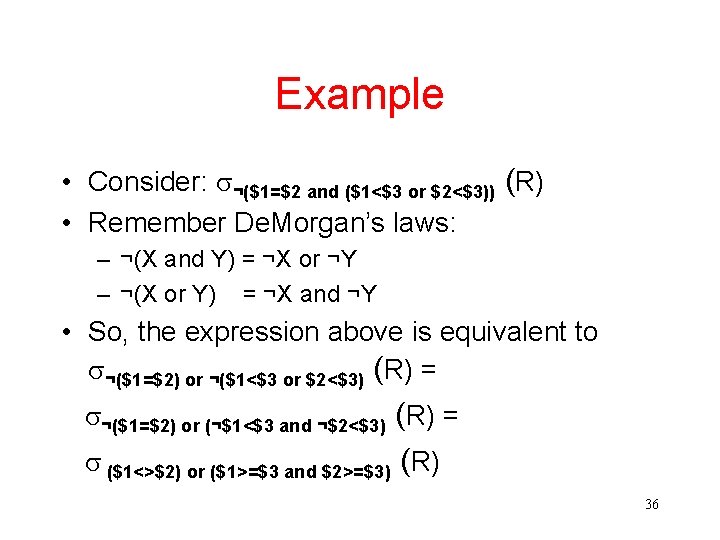 Example

• Consider: $\sigma_{\neg(\$1=\$2 \text{ and } (\$1<\$3 \text{ or } \$2<\$3))}$ (R)
• Remember DeMorgan's laws:
– ¬(X and Y) = ¬X or ¬Y
– ¬(X or Y) = ¬X and ¬Y
• So, the expression above is equivalent to
$\sigma_{\neg(\$1=\$2) \text{ or } \neg(\$1<\$3 \text{ or } \$2<\$3)}$ (R) =
$\sigma_{\neg(\$1=\$2) \text{ or } (\neg\$1<\$3 \text{ and } \neg\$2<\$3)}$ (R) =
$\sigma_{(\$1<>\$2) \text{ or } (\$1>=\$3 \text{ and } \$2>=\$3)}$ (R)

36